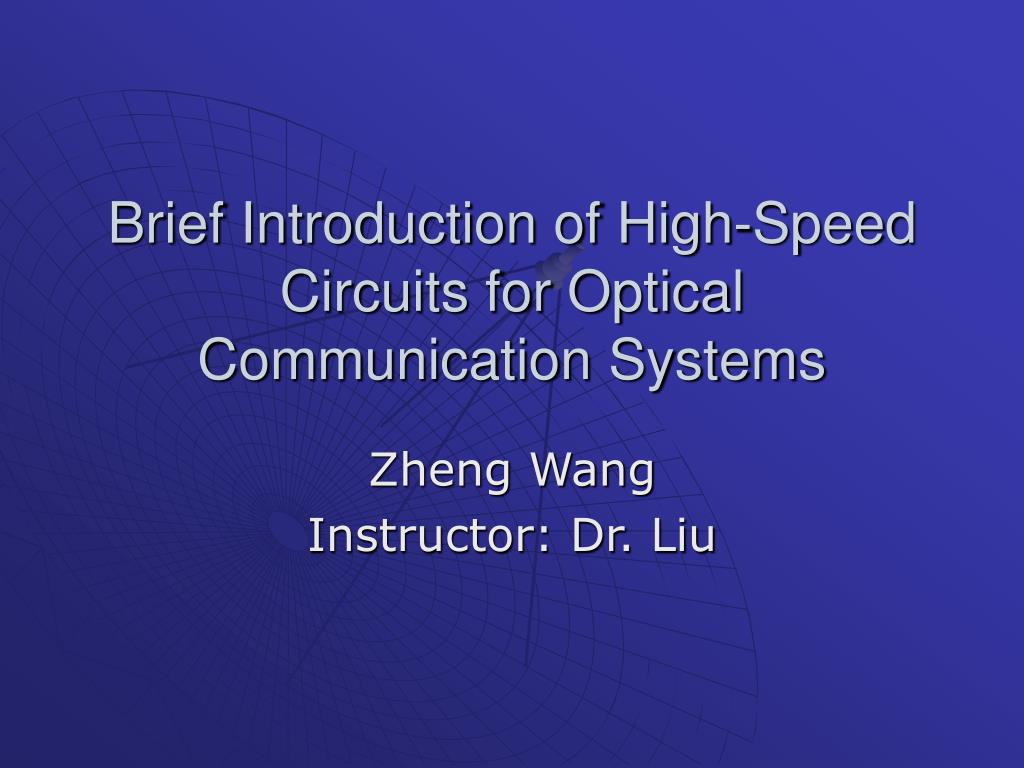 Brief Introduction of High-Speed Circuits for Optical Communication Systems

Zheng Wang
Instructor: Dr. Liu